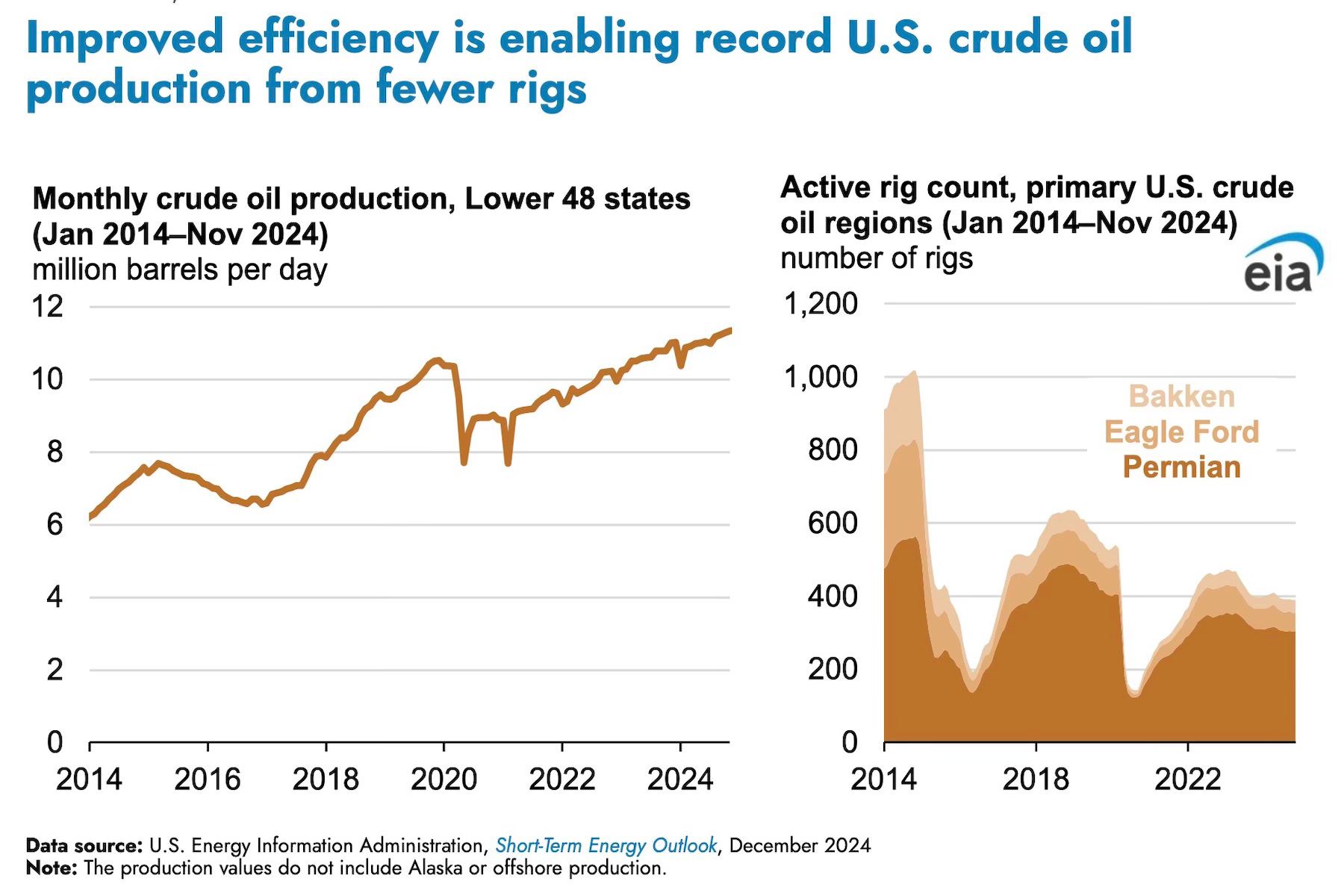 Improved efficiency is enabling record U.S. crude oil production from fewer rigs

Monthly crude oil production, Lower 48 states (Jan 2014–Nov 2024)
million barrels per day

12
10
8
6
4
2
0

2014 2016 2018 2020 2022 2024

Active rig count, primary U.S. crude oil regions (Jan 2014–Nov 2024)
number of rigs

eia

1,200
1,000
800
600
400
200
0

Bakken
Eagle Ford
Permian

2014 2018 2022

Data source: U.S. Energy Information Administration, Short-Term Energy Outlook, December 2024
Note: The production values do not include Alaska or offshore production.